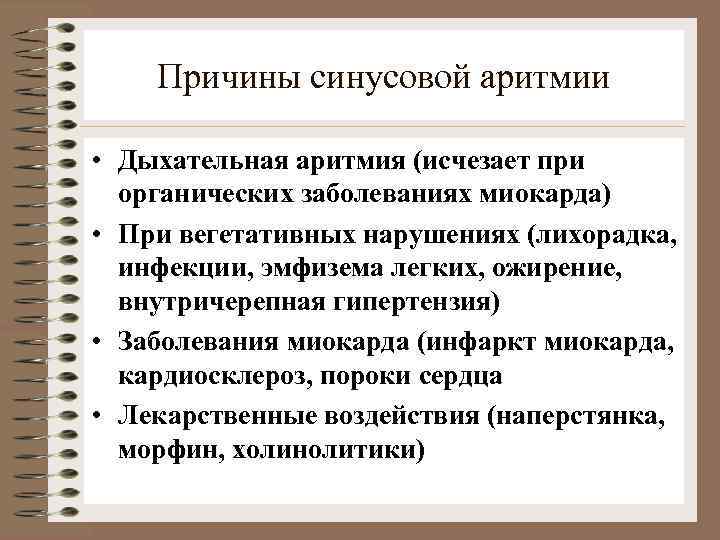 Причины синусовой аритмии

• Дыхательная аритмия (исчезает при органических заболеваниях миокарда)
• При вегетативных нарушениях (лихорадка, инфекции, эмфизема легких, ожирение, внутричерепная гипертензия)
• Заболевания миокарда (инфаркт миокарда, кардиосклероз, пороки сердца
• Лекарственные воздействия (наперстянка, морфин, холинолитики)